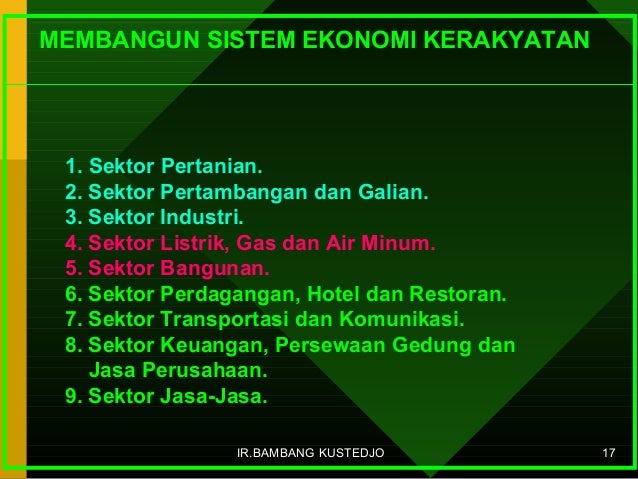 MEMBANGUN SISTEM EKONOMI KERAKYATAN

1. Sektor Pertanian.
2. Sektor Pertambangan dan Galian.
3. Sektor Industri.
4. Sektor Listrik, Gas dan Air Minum.
5. Sektor Bangunan.
6. Sektor Perdagangan, Hotel dan Restoran.
7. Sektor Transportasi dan Komunikasi.
8. Sektor Keuangan, Persewaan Gedung dan Jasa Perusahaan.
9. Sektor Jasa-Jasa.

IR.BAMBANG KUSTEDJO

17